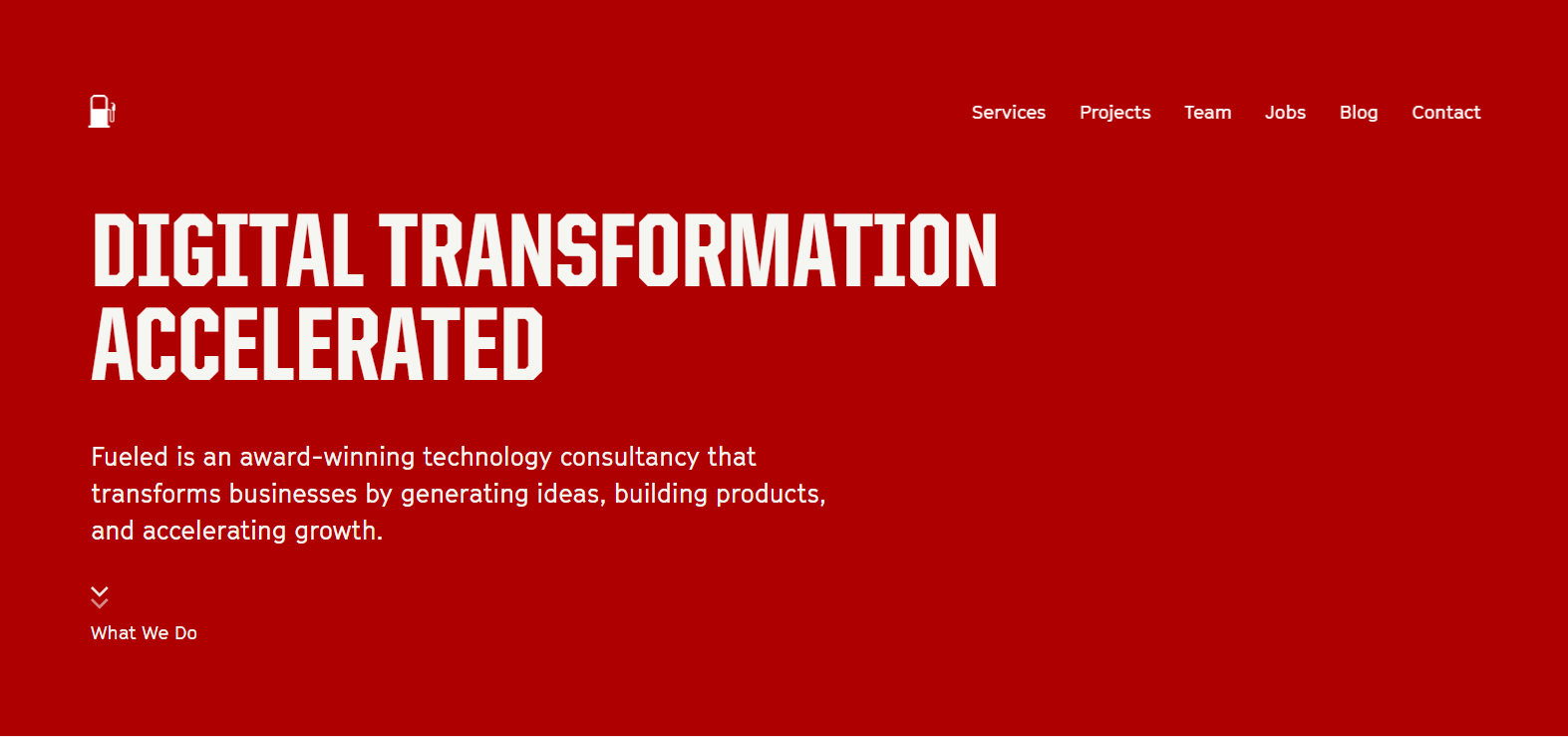 Services Projects Team Jobs Blog Contact

DIGITAL TRANSFORMATION ACCELERATED

Fueled is an award-winning technology consultancy that transforms businesses by generating ideas, building products, and accelerating growth.

What We Do